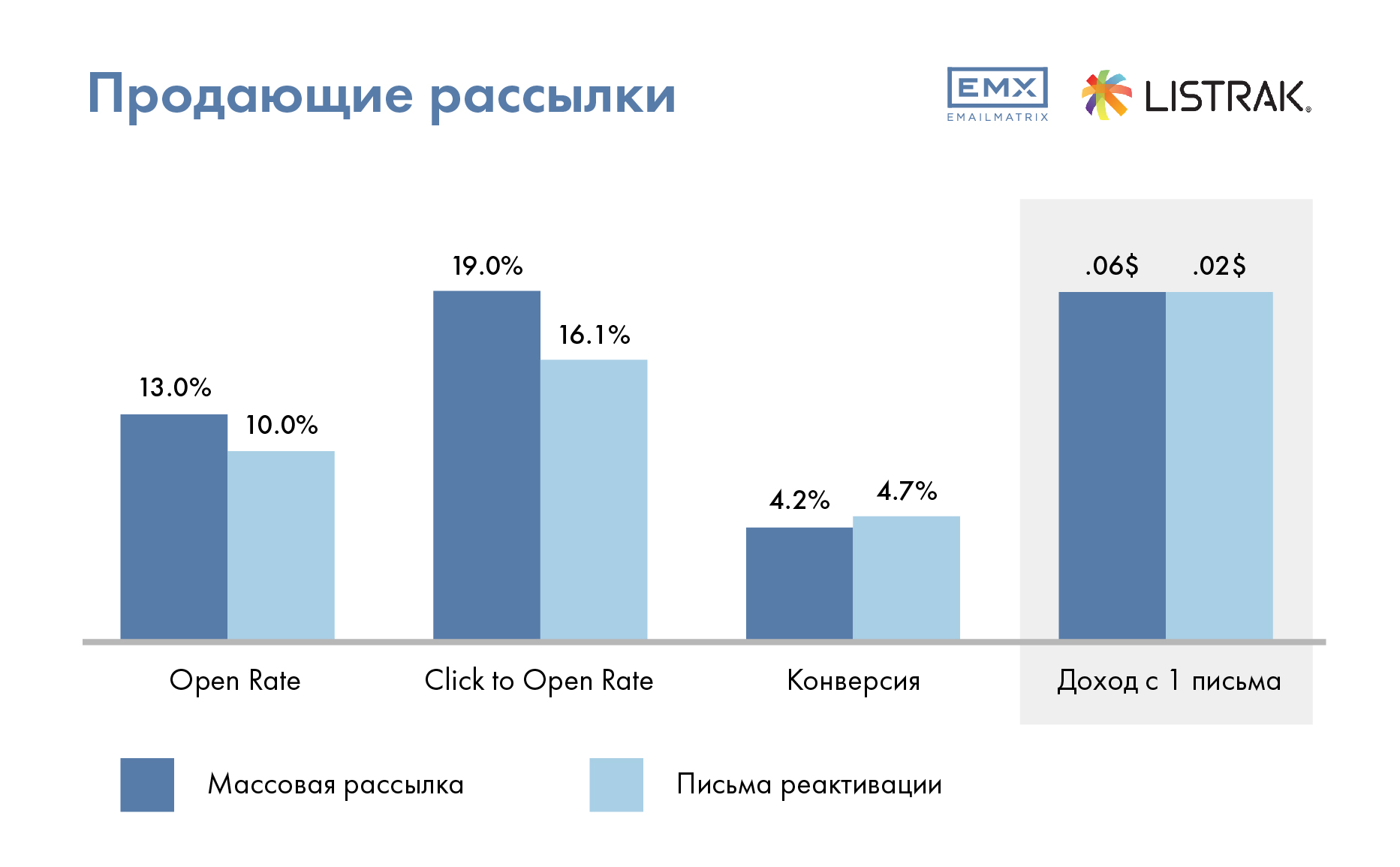 Продающие рассылки

EMX
EMAILMATRIX

LISTRAK

13.0%
10.0%
19.0%
16.1%
4.2%
4.7%
.06$
.02$

Open Rate
Click to Open Rate
Конверсия
Доход с 1 письма

Массовая рассылка
Письма реактивации